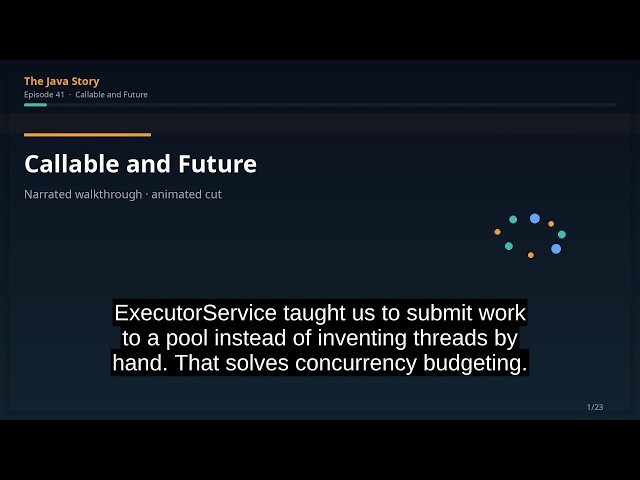 The Java Story
Episode 41 · Callable and Future

Callable and Future

Narrated walkthrough · animated cut

ExecutorService taught us to submit work to a pool instead of inventing threads by hand. That solves concurrency budgeting.

1/23